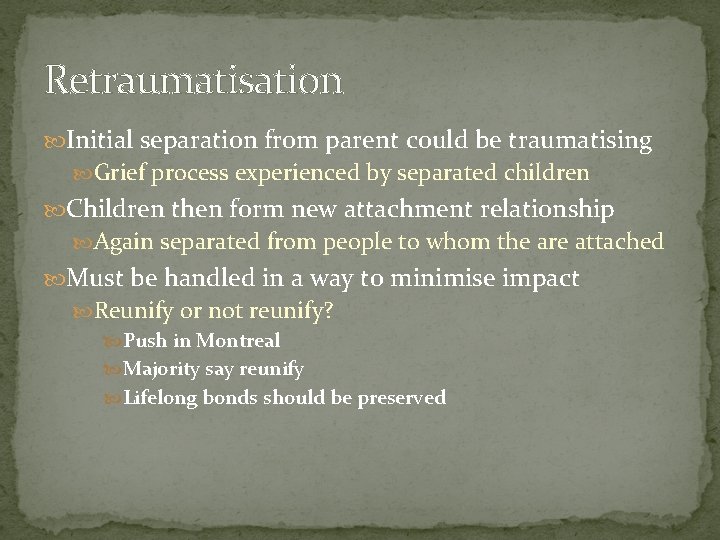 Retraumatisation

Initial separation from parent could be traumatising

Grief process experienced by separated children

Children then form new attachment relationship

Again separated from people to whom the are attached

Must be handled in a way to minimise impact

Reunify or not reunify?

Push in Montreal

Majority say reunify

Lifelong bonds should be preserved